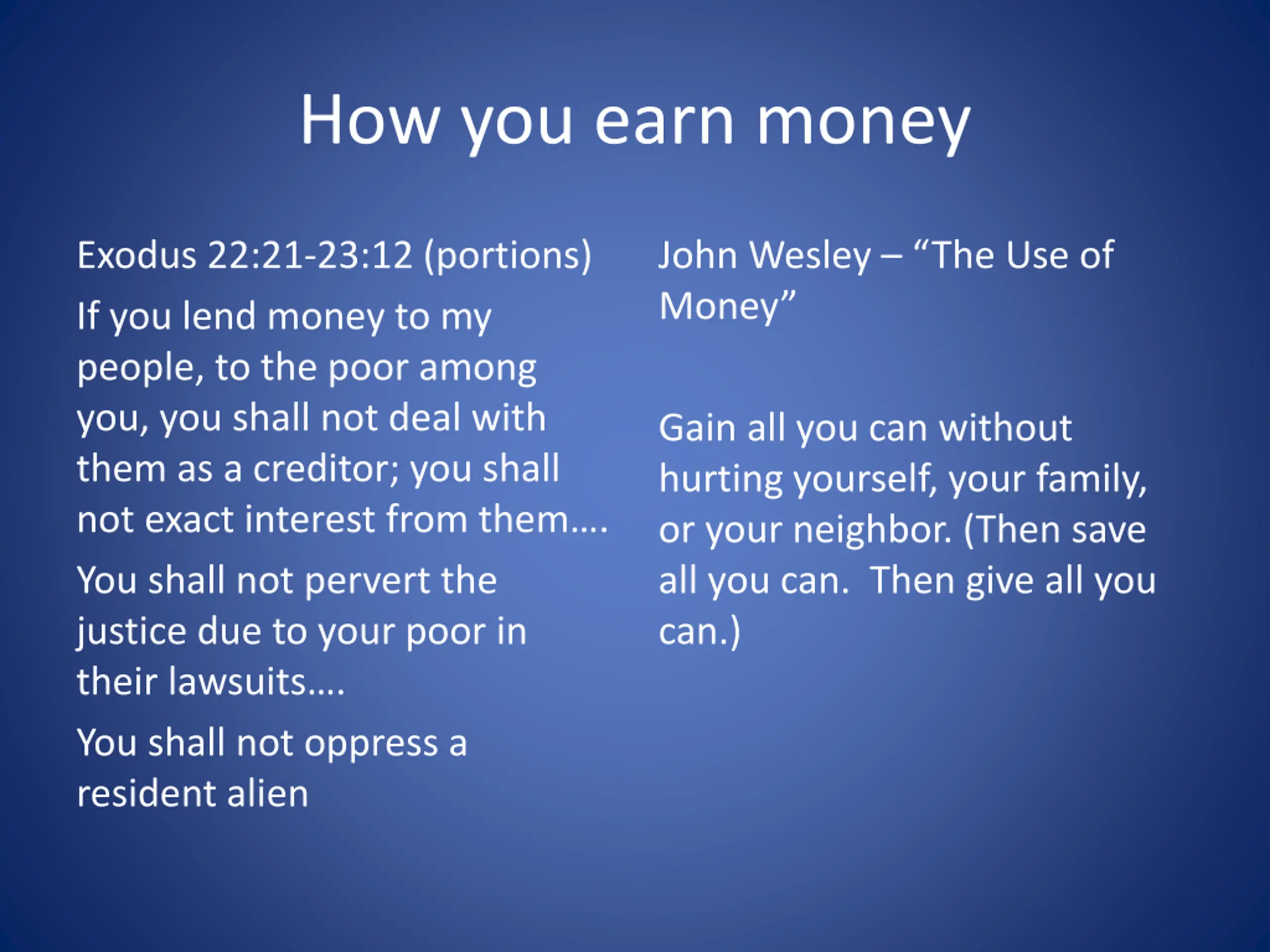 How you earn money

Exodus 22:21-23:12 (portions)

If you lend money to my people, to the poor among you, you shall not deal with them as a creditor; you shall not exact interest from them….

You shall not pervert the justice due to your poor in their lawsuits….

You shall not oppress a resident alien

John Wesley – “The Use of Money”

Gain all you can without hurting yourself, your family, or your neighbor. (Then save all you can. Then give all you can.)